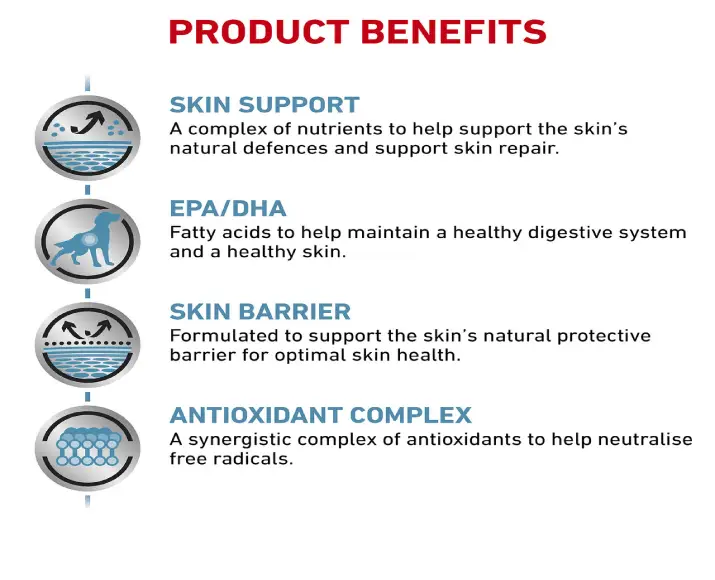 PRODUCT BENEFITS

SKIN SUPPORT
A complex of nutrients to help support the skin's natural defences and support skin repair.

EPA/DHA
Fatty acids to help maintain a healthy digestive system and a healthy skin.

SKIN BARRIER
Formulated to support the skin's natural protective barrier for optimal skin health.

ANTIOXIDANT COMPLEX
A synergistic complex of antioxidants to help neutralise free radicals.